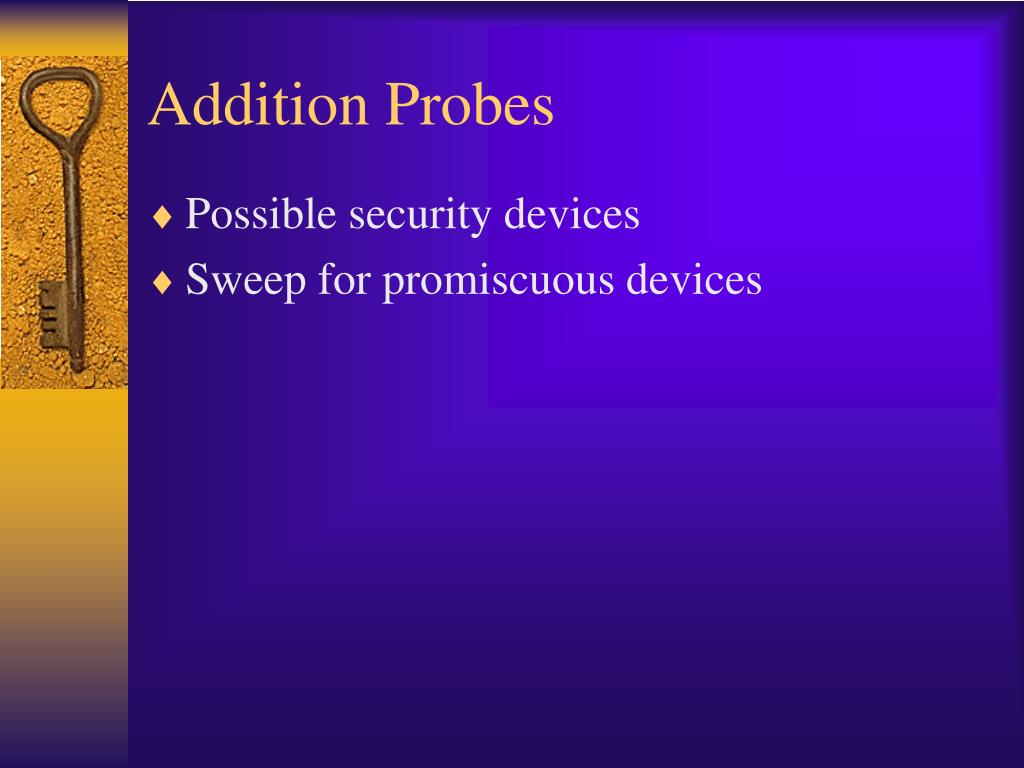 Addition Probes

♦ Possible security devices
♦ Sweep for promiscuous devices